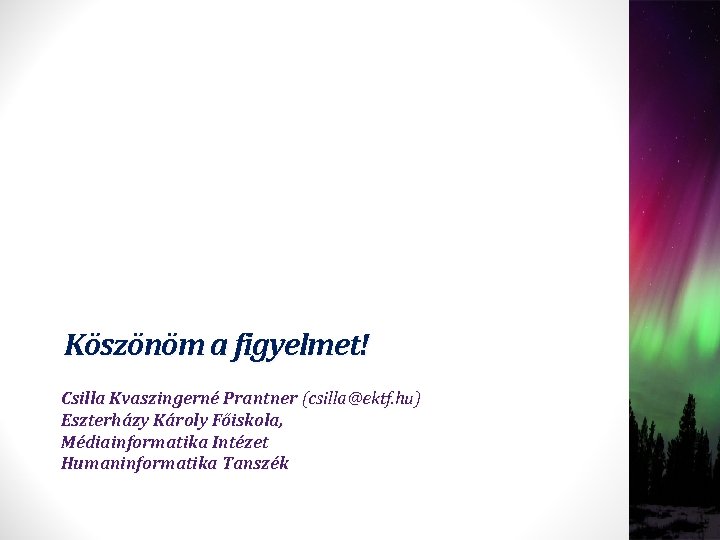 Köszönöm a figyelmet!

Csilla Kvaszingerné Prantner (csilla@ektf.hu)
Eszterházy Károly Főiskola,
Médiainformatika Intézet
Humaninformatika Tanszék